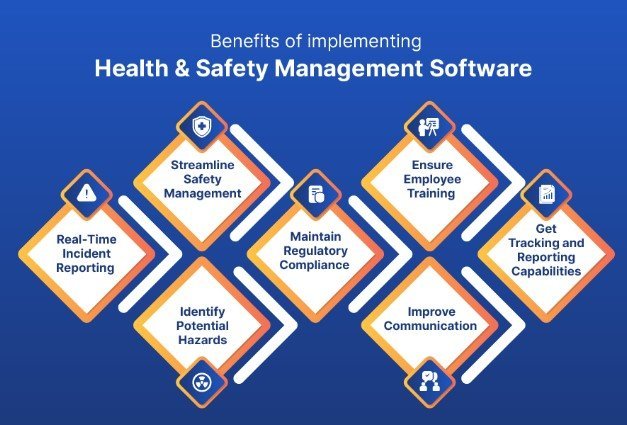 Benefits of implementing
Health & Safety Management Software

Real-Time Incident Reporting

Streamline Safety Management

Identify Potential Hazards

Maintain Regulatory Compliance

Ensure Employee Training

Improve Communication

Get Tracking and Reporting Capabilities